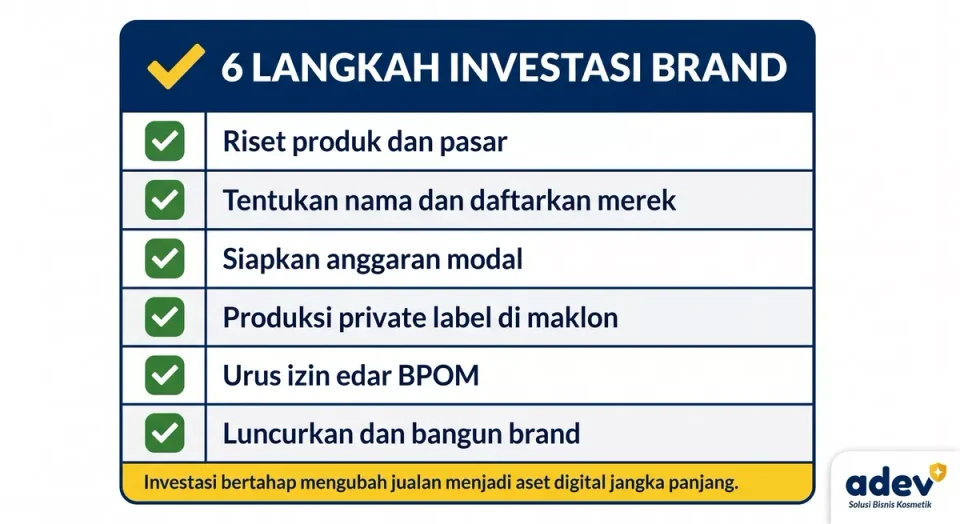 6 LANGKAH INVESTASI BRAND

Riset produk dan pasar

Tentukan nama dan daftarkan merek

Siapkan anggaran modal

Produksi private label di maklon

Urus izin edar BPOM

Luncurkan dan bangun brand

Investasi bertahap mengubah jualan menjadi aset digital jangka panjang.

adev
Solusi Bisnis Kosmetik